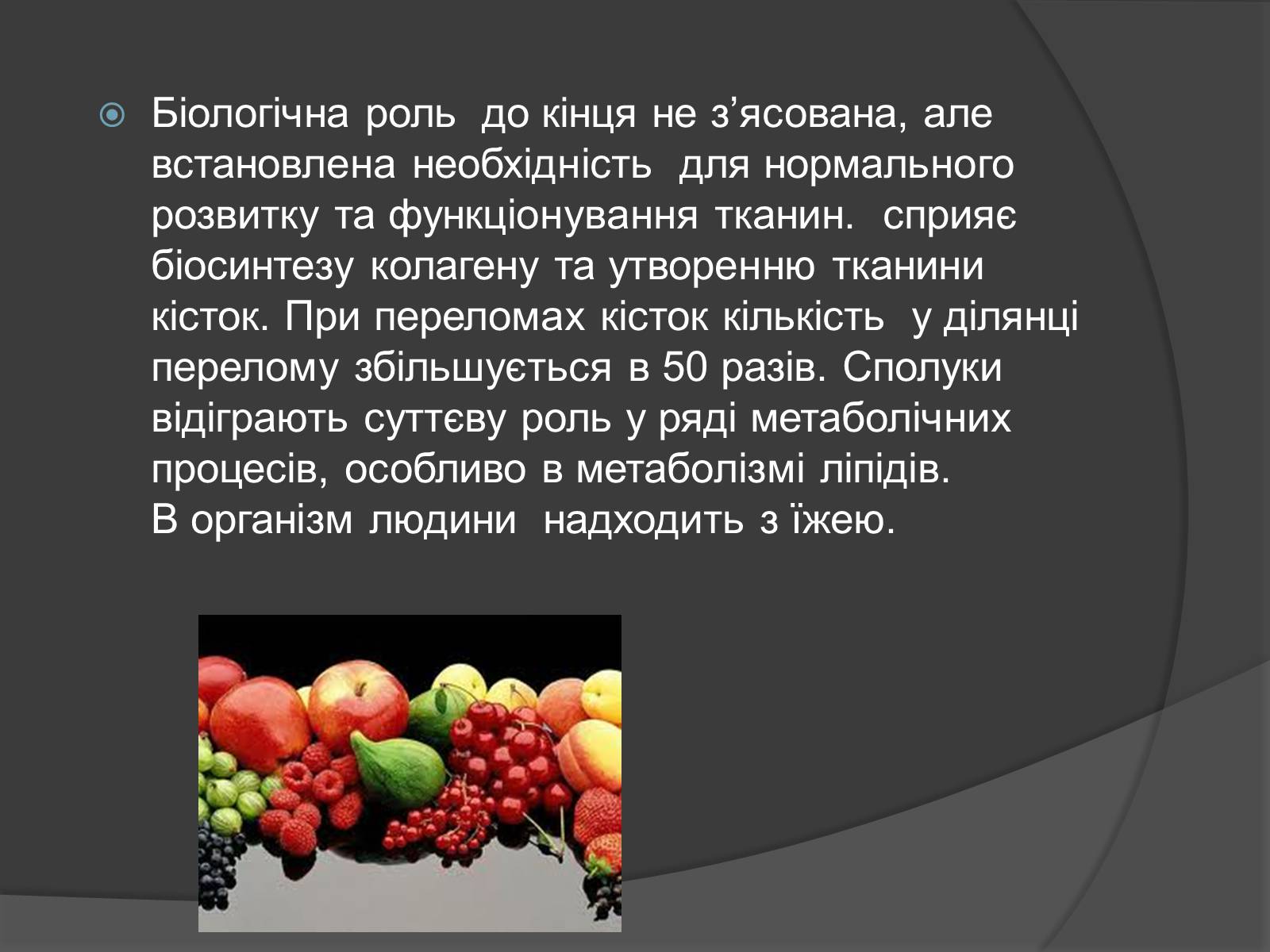 Біологічна роль  до кінця не з’ясована, але встановлена необхідність  для нормального розвитку та функціонування тканин.  сприяє біосинтезу колагену та утворенню тканини кісток. При переломах кісток кількість  у ділянці перелому збільшується в 50 разів. Сполуки відіграють суттєву роль у ряді метаболічних процесів, особливо в метаболізмі ліпідів.
В організм людини  надходить з їжею.